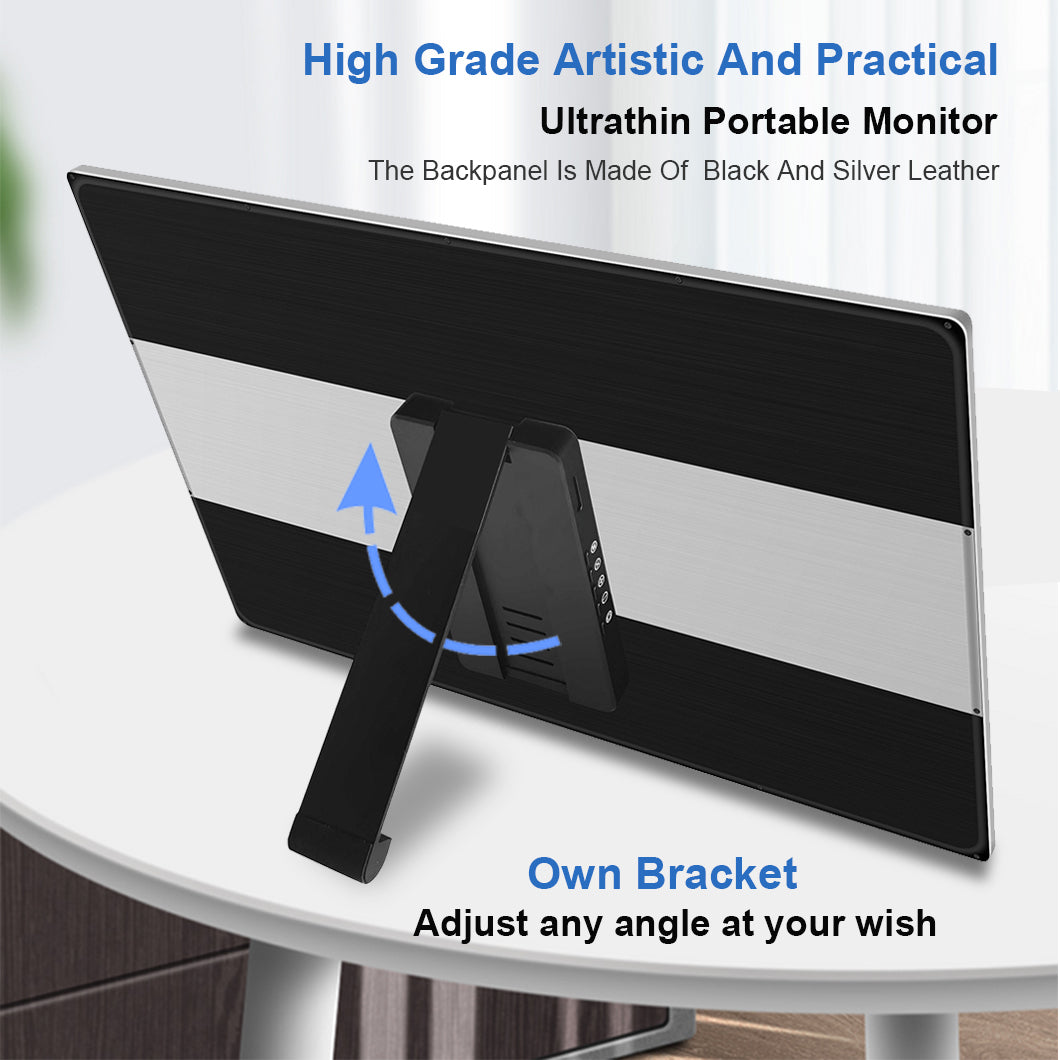 High Grade Artistic And Practical

Ultrathin Portable Monitor

The Backpanel Is Made Of  Black And Silver Leather

Own Bracket

Adjust any angle at your wish